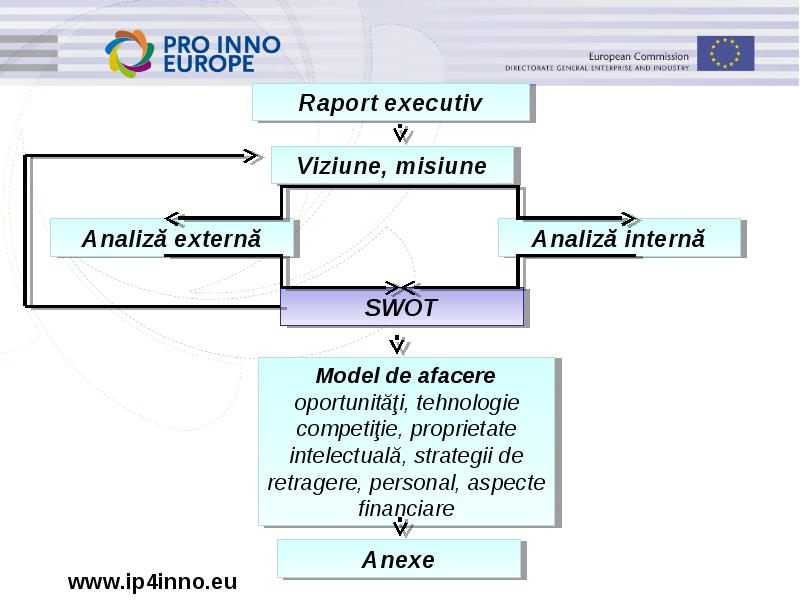 PRO INNO EUROPE

European Commission
DIRECTORATE GENERAL ENTERPRISE AND INDUSTRY

Raport executiv

Viziune, misiune

Analiză externă

Analiză internă

SWOT

Model de afacere
oportunităţi, tehnologie competiţie, proprietate intelectuală, strategii de retragere, personal, aspecte financiare

Anexe

www.ip4inno.eu